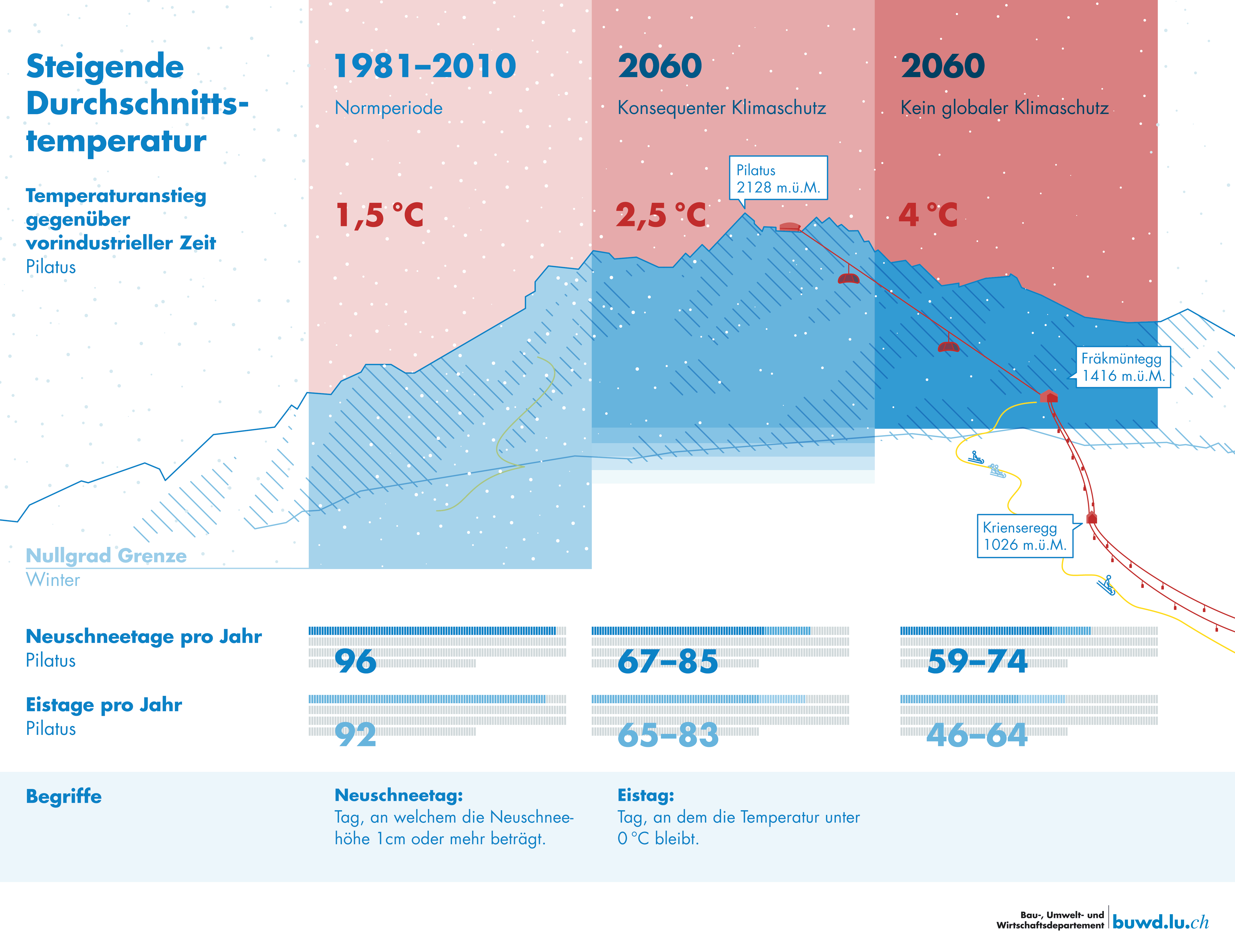 Steigende Durchschnittstemperatur

Temperaturanstieg gegenüber vorindustrieller Zeit
Pilatus

1981–2010
Normperiode

1,5 °C

2060
Konsequenter Klimaschutz

2,5 °C

2060
Kein globaler Klimaschutz

4 °C

Pilatus
2128 m.ü.M.

Fräkmüntegg
1416 m.ü.M.

Krienseregg
1026 m.ü.M.

Nullgrad Grenze
Winter

Neuschneetage pro Jahr
Pilatus

96

67–85

59–74

Eistage pro Jahr
Pilatus

92

65–83

46–64

Begriffe

Neuschneetag:
Tag, an welchem die Neuschneehöhe 1cm oder mehr beträgt.

Eistag:
Tag, an dem die Temperatur unter 0 °C bleibt.

Bau-, Umwelt- und Wirtschaftsdepartement
buwd.lu.ch